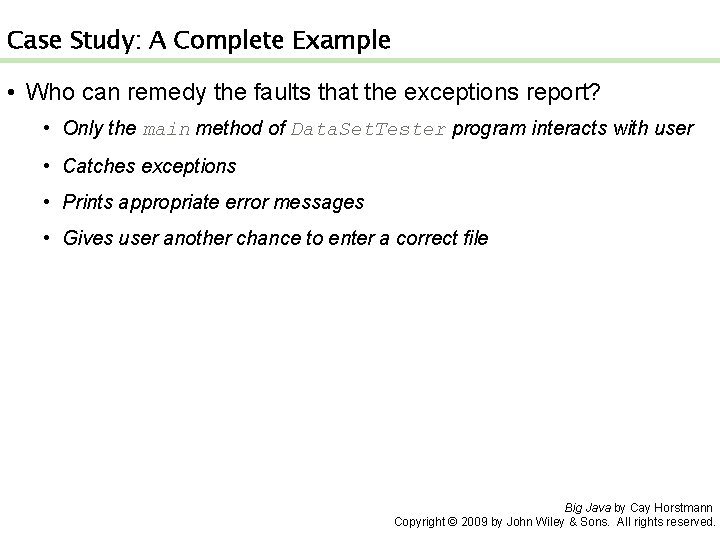 Case Study: A Complete Example

• Who can remedy the faults that the exceptions report?

• Only the main method of DataSetTester program interacts with user

• Catches exceptions

• Prints appropriate error messages

• Gives user another chance to enter a correct file

Big Java by Cay Horstmann
Copyright © 2009 by John Wiley & Sons. All rights reserved.